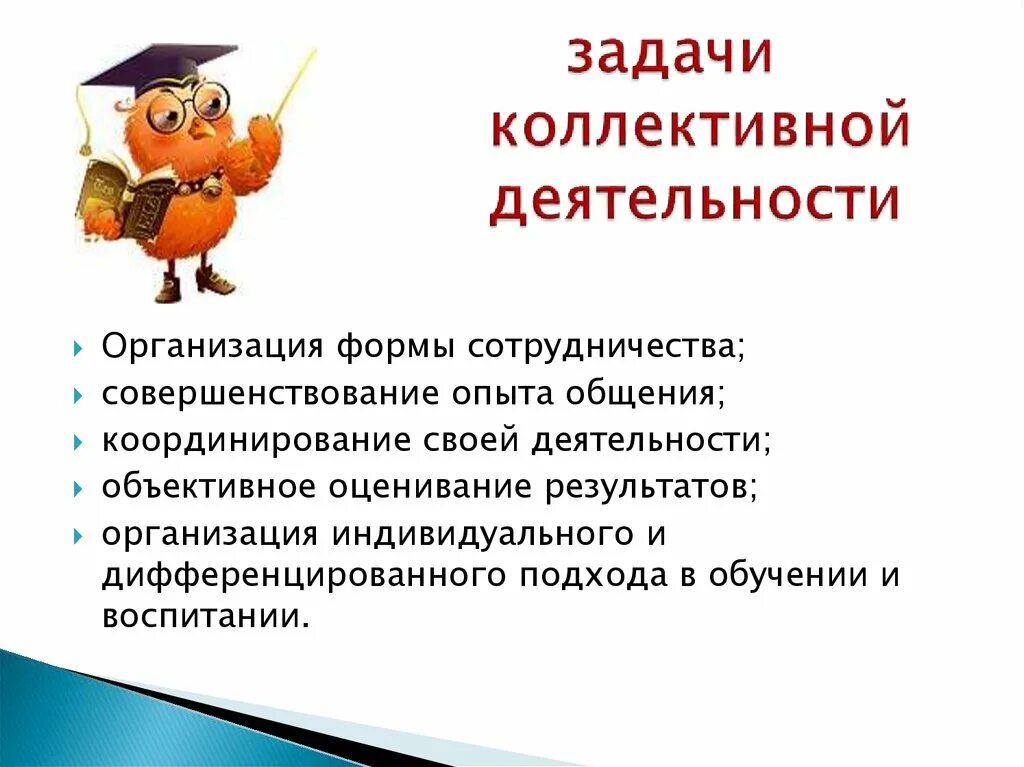 задачи коллективной деятельности

Организация формы сотрудничества;
совершенствование опыта общения;
координирование своей деятельности;
объективное оценивание результатов;
организация индивидуального и дифференцированного подхода в обучении и воспитании.